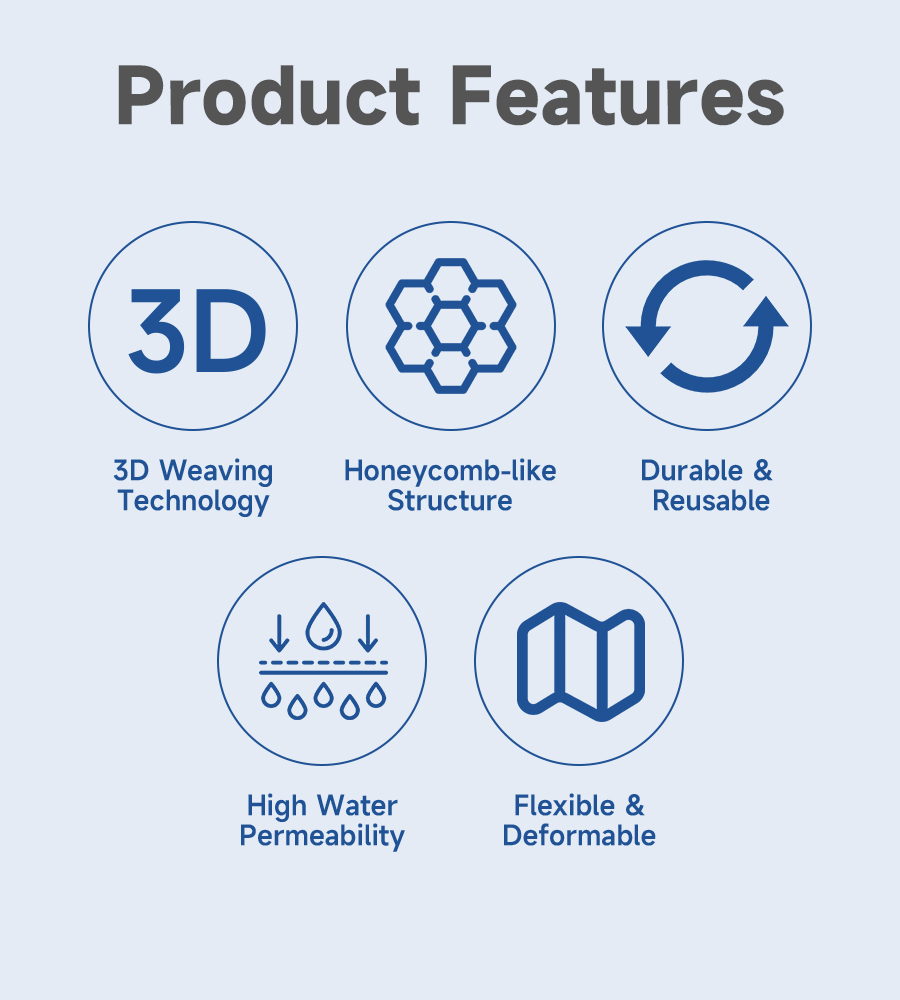 Product Features

3D

3D Weaving Technology

Honeycomb-like Structure

Durable & Reusable

High Water Permeability

Flexible & Deformable